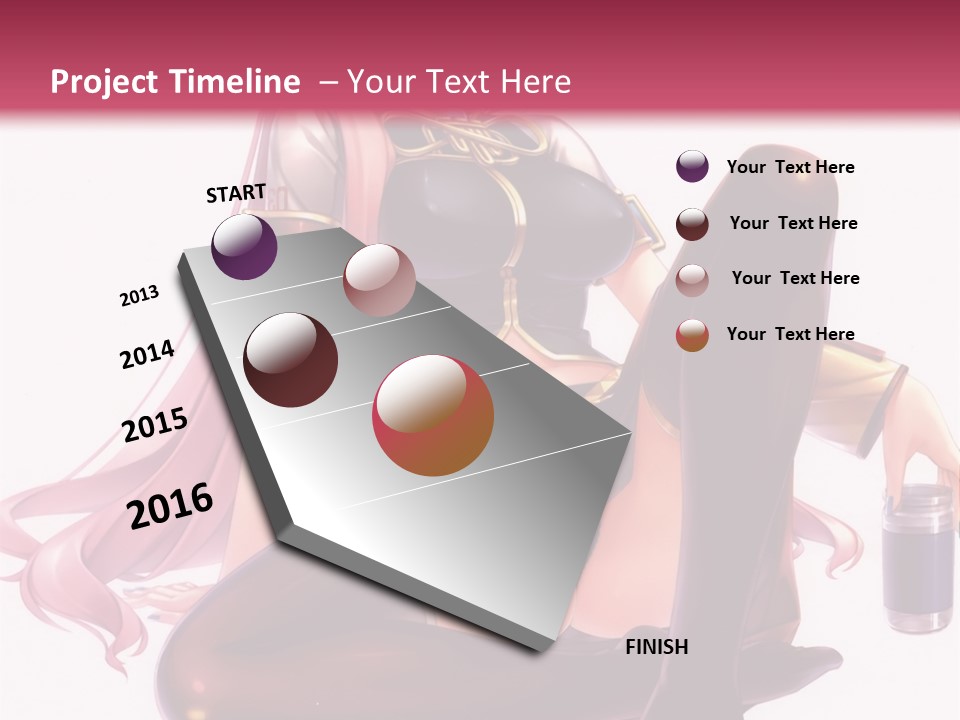 Project Timeline – Your Text Here

START

2013

2014

2015

2016

FINISH

Your Text Here

Your Text Here

Your Text Here

Your Text Here